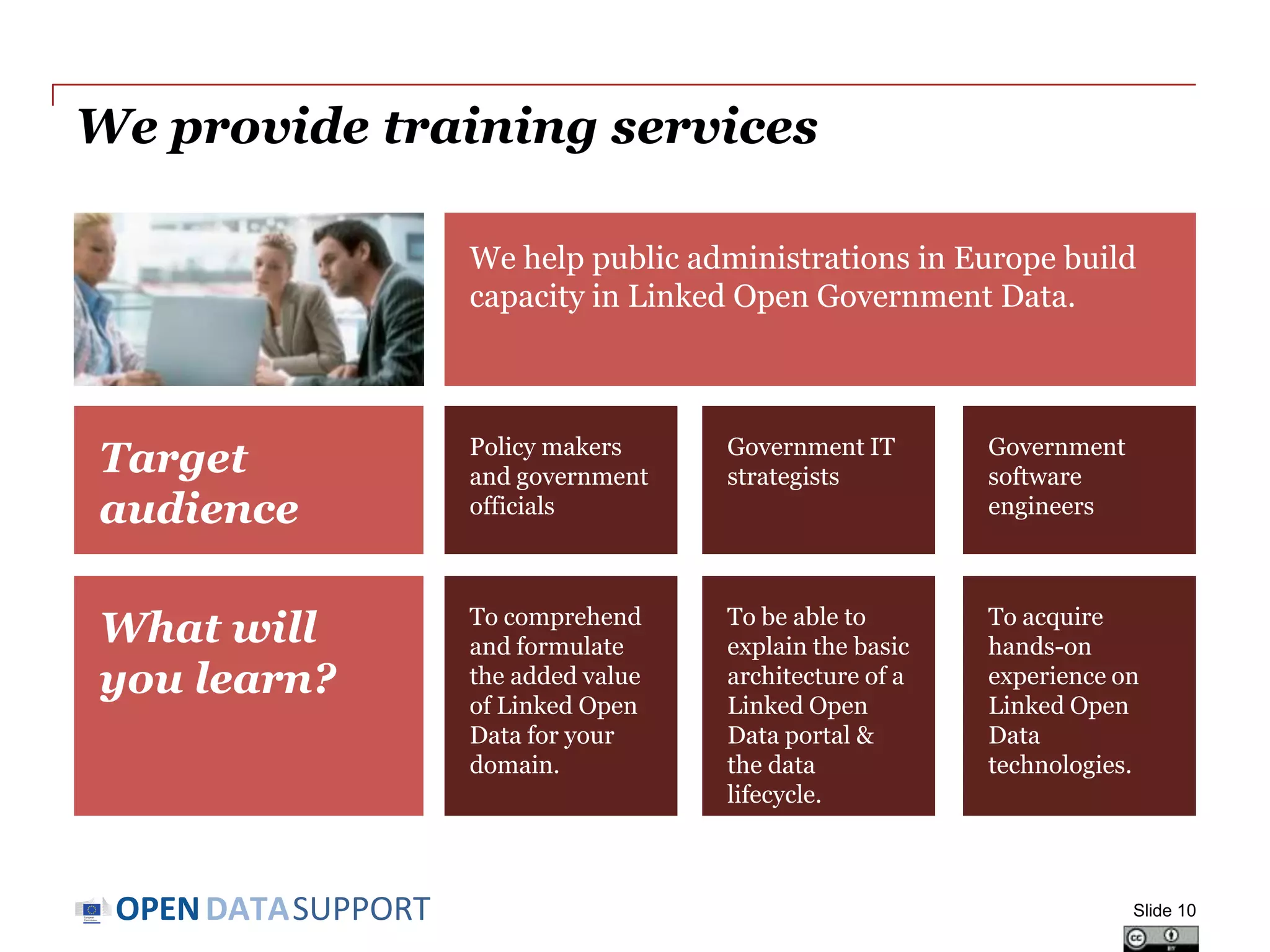 We provide training services

We help public administrations in Europe build capacity in Linked Open Government Data.

Target audience

Policy makers and government officials

Government IT strategists

Government software engineers

What will you learn?

To comprehend and formulate the added value of Linked Open Data for your domain.

To be able to explain the basic architecture of a Linked Open Data portal & the data lifecycle.

To acquire hands-on experience on Linked Open Data technologies.

OPEN DATA SUPPORT

Slide 10